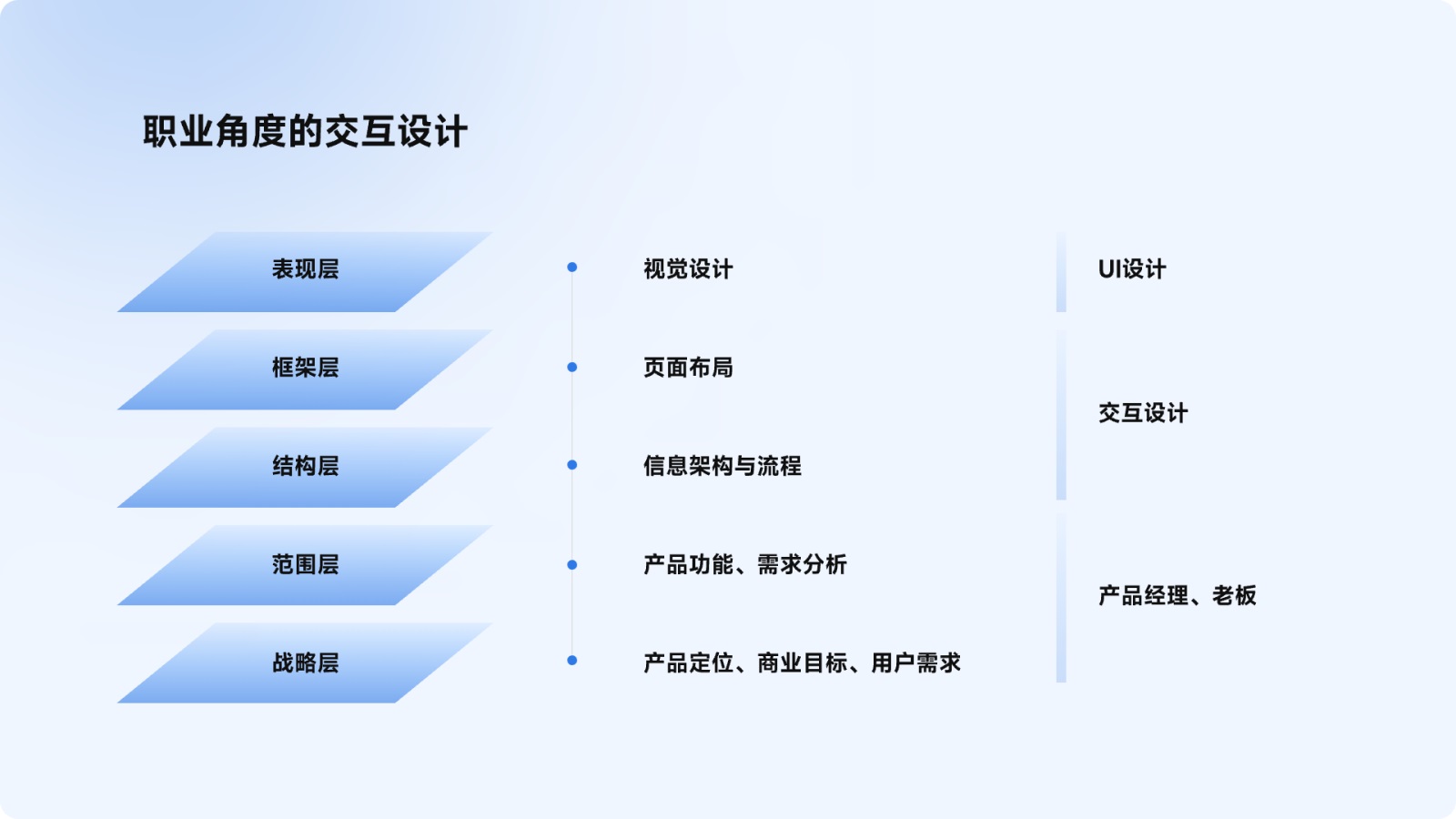 职业角度的交互设计

表现层

框架层

结构层

范围层

战略层

视觉设计

页面布局

信息架构与流程

产品功能、需求分析

产品定位、商业目标、用户需求

UI设计

交互设计

产品经理、老板